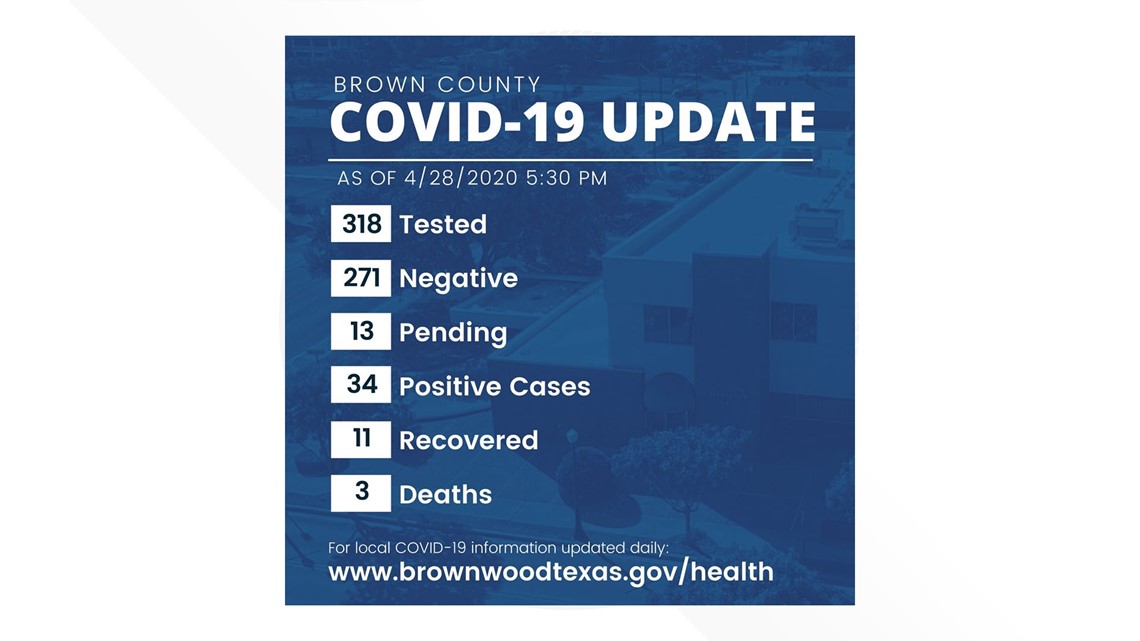 BROWN COUNTY
COVID-19 UPDATE

AS OF 4/28/2020 5:30 PM

318 Tested

271 Negative

13 Pending

34 Positive Cases

11 Recovered

3 Deaths

For local COVID-19 information updated daily:
www.brownwoodtexas.gov/health